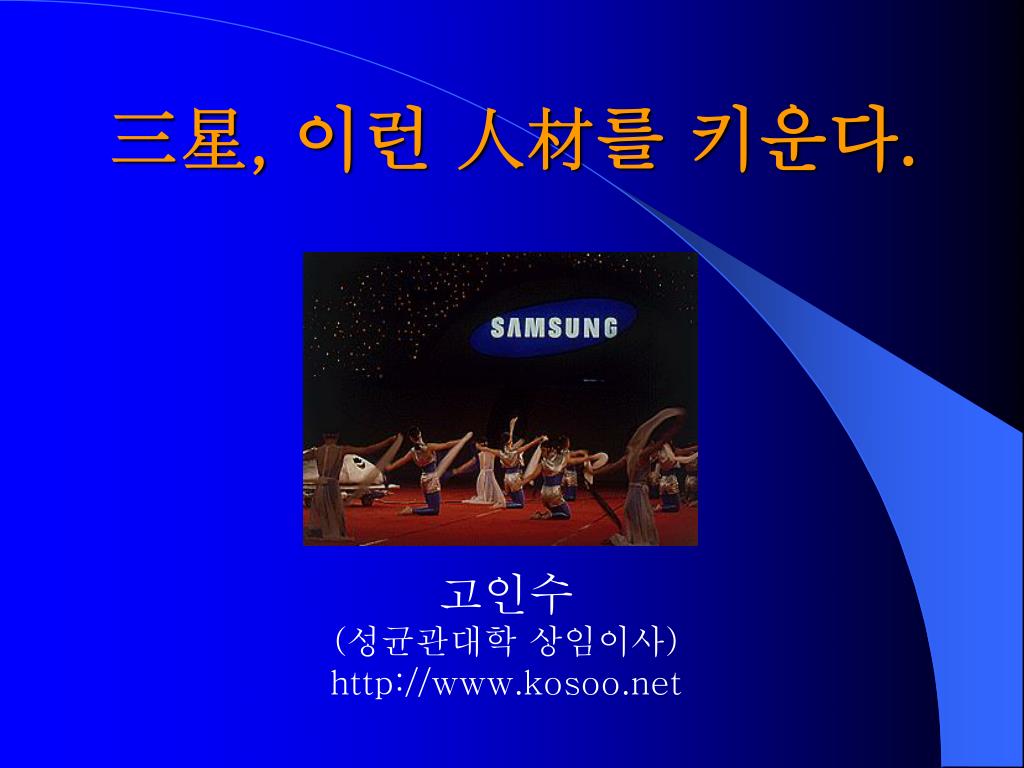 三星, 이런 人材를 키운다.

SAMSUNG

고인수
(성균관대학 상임이사)
http://www.kosoo.net